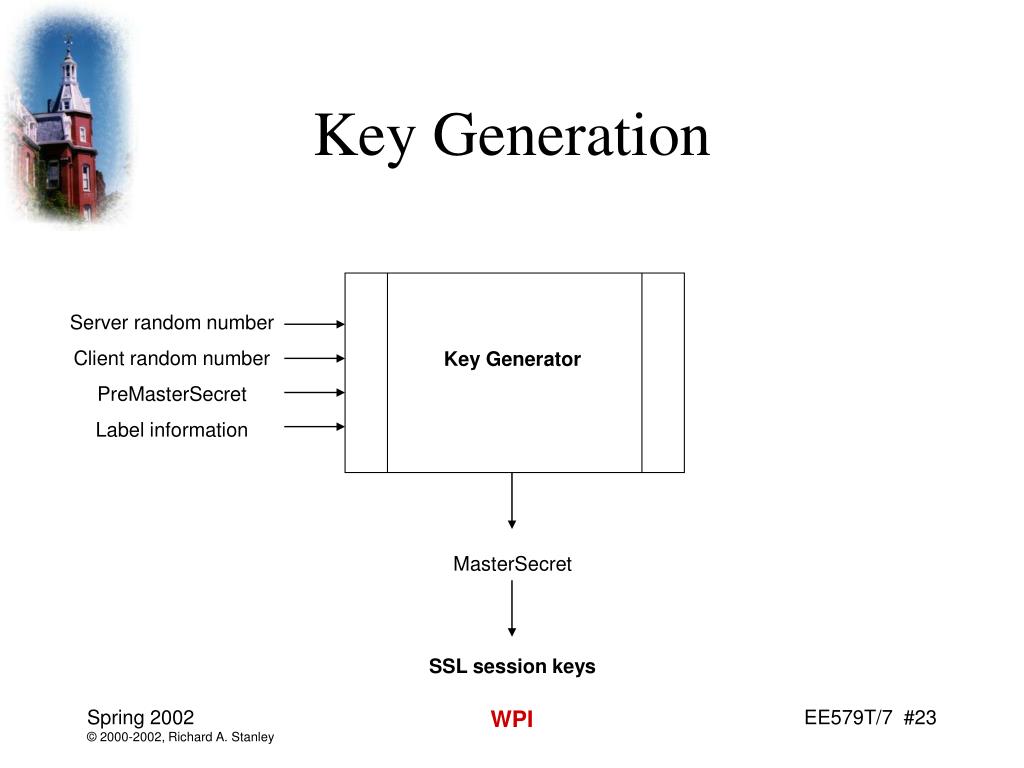 Key Generation

Server random number
Client random number
PreMasterSecret
Label information

Key Generator

MasterSecret

SSL session keys

Spring 2002
© 2000-2002, Richard A. Stanley

WPI

EE579T/7 #23